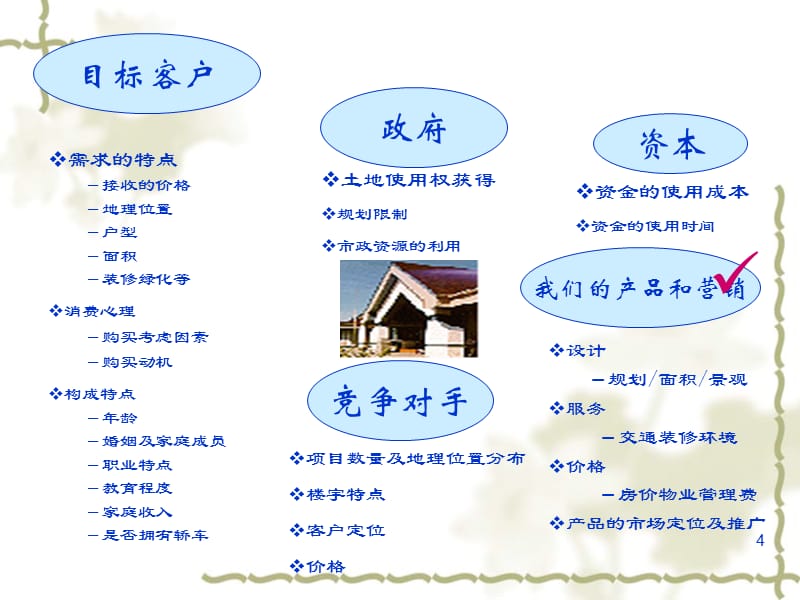 目标客户

❖需求的特点
– 接收的价格
– 地理位置
– 户型
– 面积
– 装修绿化等

❖消费心理
– 购买考虑因素
– 购买动机

❖构成特点
– 年龄
– 婚姻及家庭成员
– 职业特点
– 教育程度
– 家庭收入
– 是否拥有轿车

政府

❖土地使用权获得
❖规划限制
❖市政资源的利用

竞争对手

❖项目数量及地理位置分布
❖楼宇特点
❖客户定位
❖价格

资本

❖资金的使用成本
❖资金的使用时间

我们的产品和营销

❖设计
– 规划/面积/景观
❖服务
– 交通装修环境
❖价格
– 房价物业管理费
❖产品的市场定位及推广

4